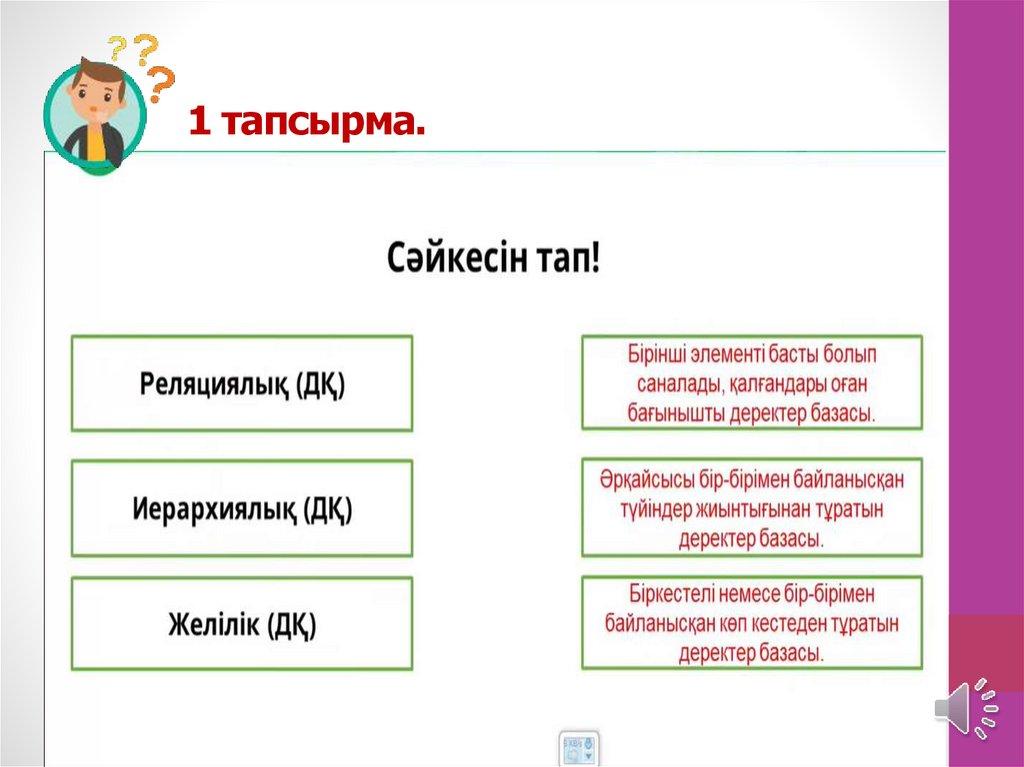 1 тапсырма.

Сәйкесін тап!

Реляциялық (ДҚ)

Иерархиялық (ДҚ)

Желілік (ДҚ)

Бірінші элементі басты болып саналады, қалғандары оған бағынышты деректер базасы.

Әрқайсысы бір-бірімен байланысқан түйіндер жиынтығынан тұратын деректер базасы.

Біркестелі немесе бір-бірімен байланысқан көп кестеден тұратын деректер базасы.